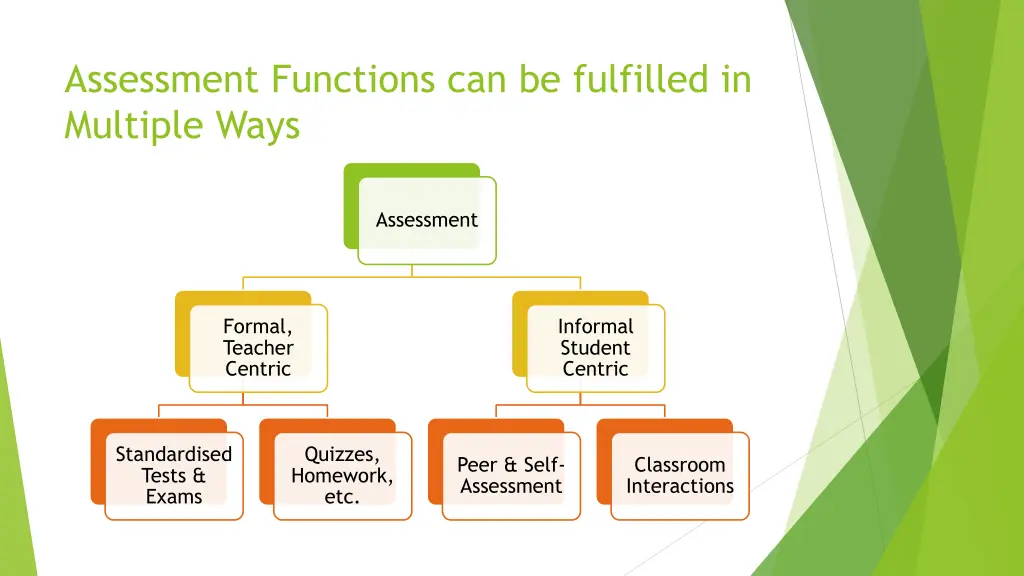 Assessment Functions can be fulfilled in Multiple Ways

Assessment

Formal, Teacher Centric

Informal Student Centric

Standardised Tests & Exams

Quizzes, Homework, etc.

Peer & Self-Assessment

Classroom Interactions